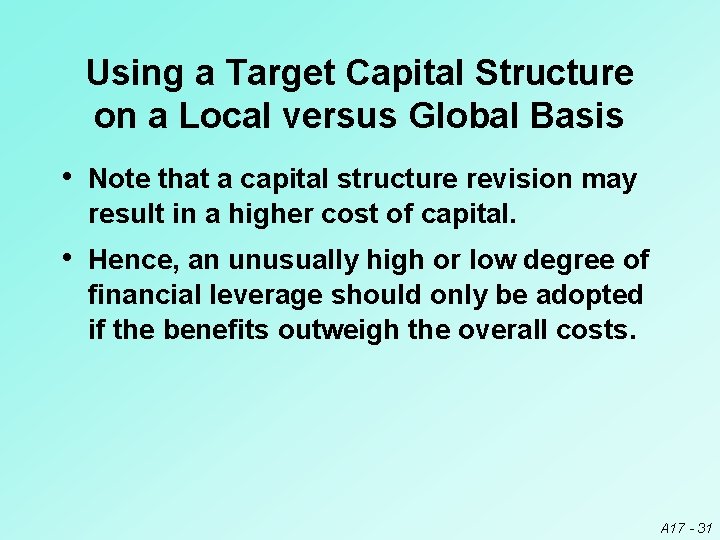 Using a Target Capital Structure on a Local versus Global Basis

• Note that a capital structure revision may result in a higher cost of capital.

• Hence, an unusually high or low degree of financial leverage should only be adopted if the benefits outweigh the overall costs.

A17 - 31